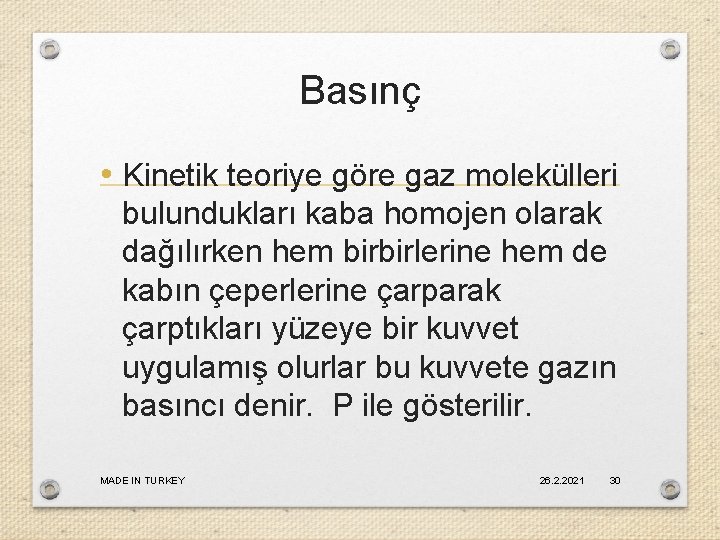 Basınç

• Kinetik teoriye göre gaz molekülleri bulundukları kaba homojen olarak dağılırken hem birbirlerine hem de kabın çeperlerine çarparak çarptıkları yüzeye bir kuvvet uygulamış olurlar bu kuvvete gazın basıncı denir. P ile gösterilir.

MADE IN TURKEY 26.2.2021 30